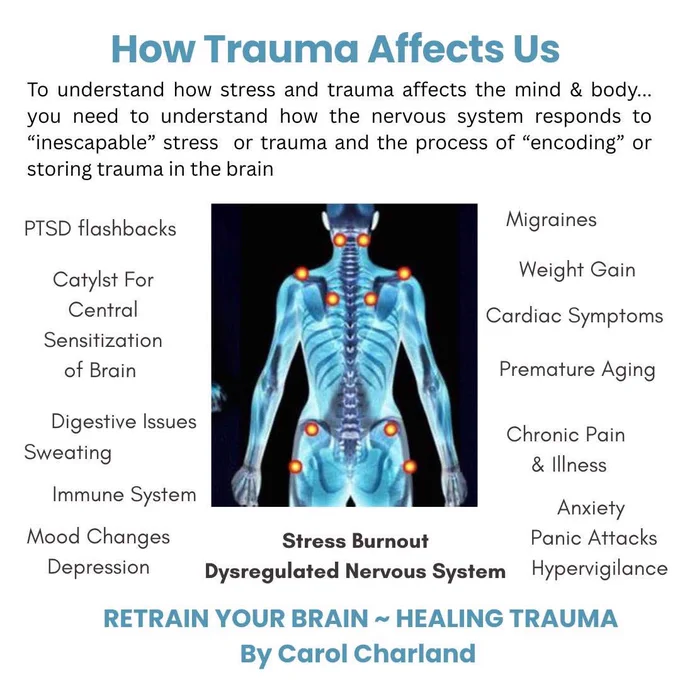 How Trauma Affects Us

To understand how stress and trauma affects the mind & body... you need to understand how the nervous system responds to “inescapable” stress or trauma and the process of “encoding” or storing trauma in the brain

PTSD flashbacks

Catylst For Central Sensitization of Brain

Digestive Issues
Sweating

Immune System

Mood Changes
Depression

Migraines

Weight Gain

Cardiac Symptoms

Premature Aging

Chronic Pain & Illness

Anxiety
Panic Attacks
Hypervigilance

Stress Burnout
Dysregulated Nervous System

RETRAIN YOUR BRAIN ~ HEALING TRAUMA
By Carol Charland